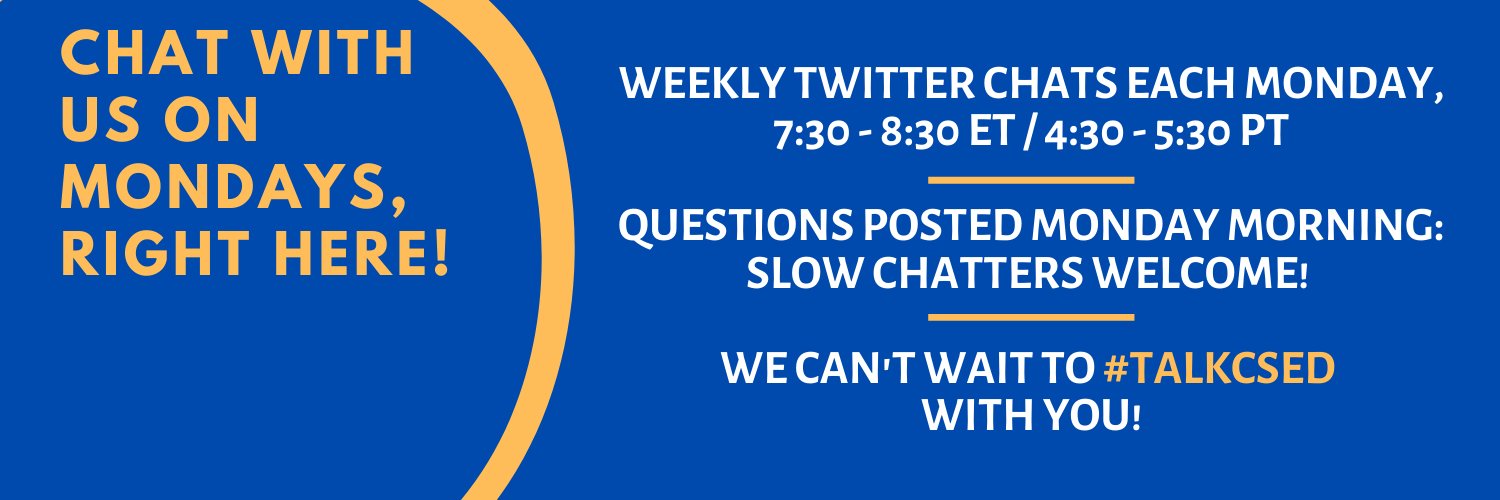 CHAT WITH US ON MONDAYS, RIGHT HERE!

WEEKLY TWITTER CHATS EACH MONDAY, 7:30 - 8:30 ET / 4:30 - 5:30 PT

QUESTIONS POSTED MONDAY MORNING: SLOW CHATTERS WELCOME!

WE CAN'T WAIT TO #TALKCSED WITH YOU!